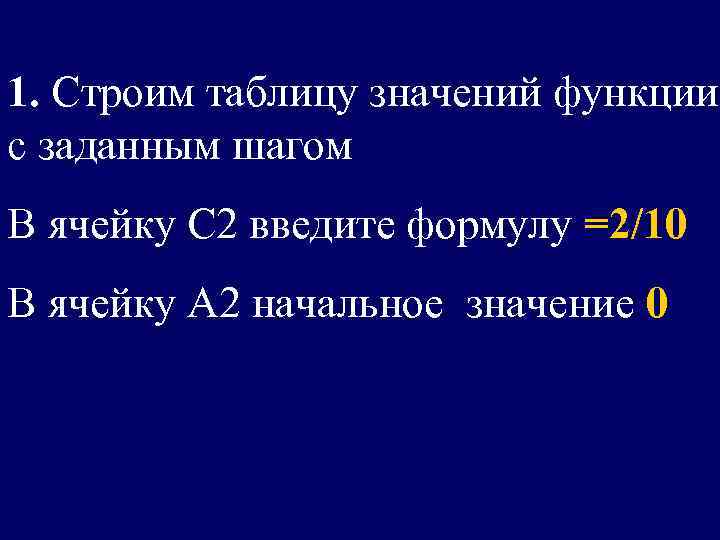 1. Строим таблицу значений функции с заданным шагом

В ячейку С2 введите формулу =2/10

В ячейку А2 начальное значение 0